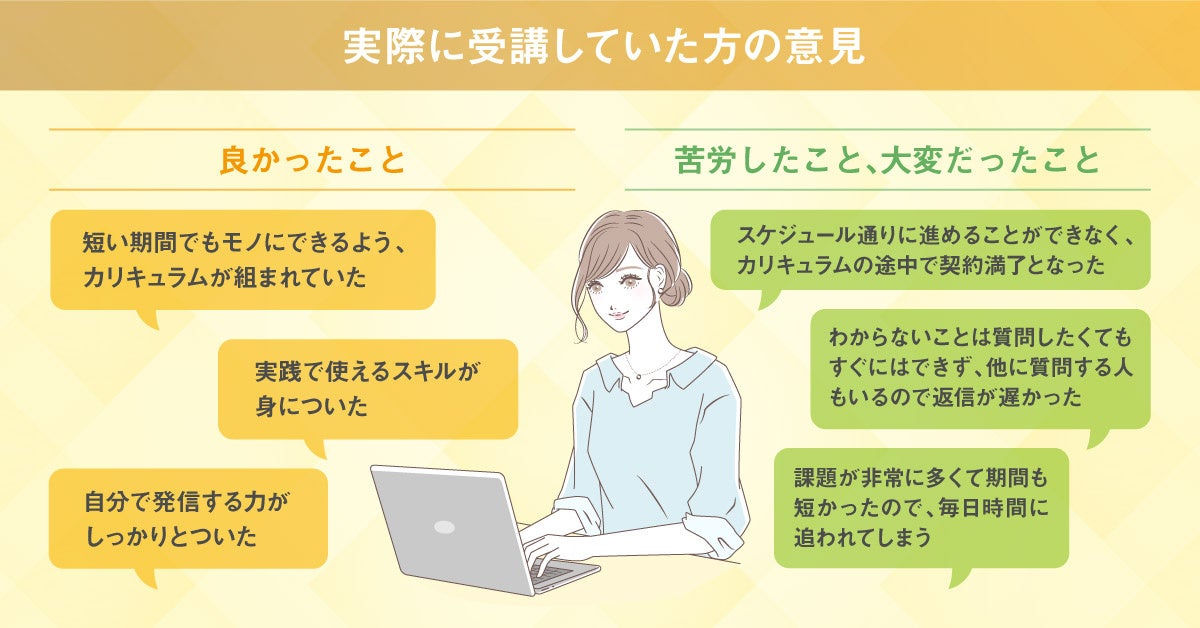 実際に受講していた方の意見

良かったこと

短い期間でもモノにできるよう、カリキュラムが組まれていた

実践で使えるスキルが身についた

自分で発信する力がしっかりとついた

苦労したこと、大変だったこと

スケジュール通りに進めることができなく、カリキュラムの途中で契約満了となった

わからないことは質問したくてもすぐにはできず、他に質問する人もいるので返信が遅かった

課題が非常に多くて期間も短かったので、毎日時間に追われてしまう